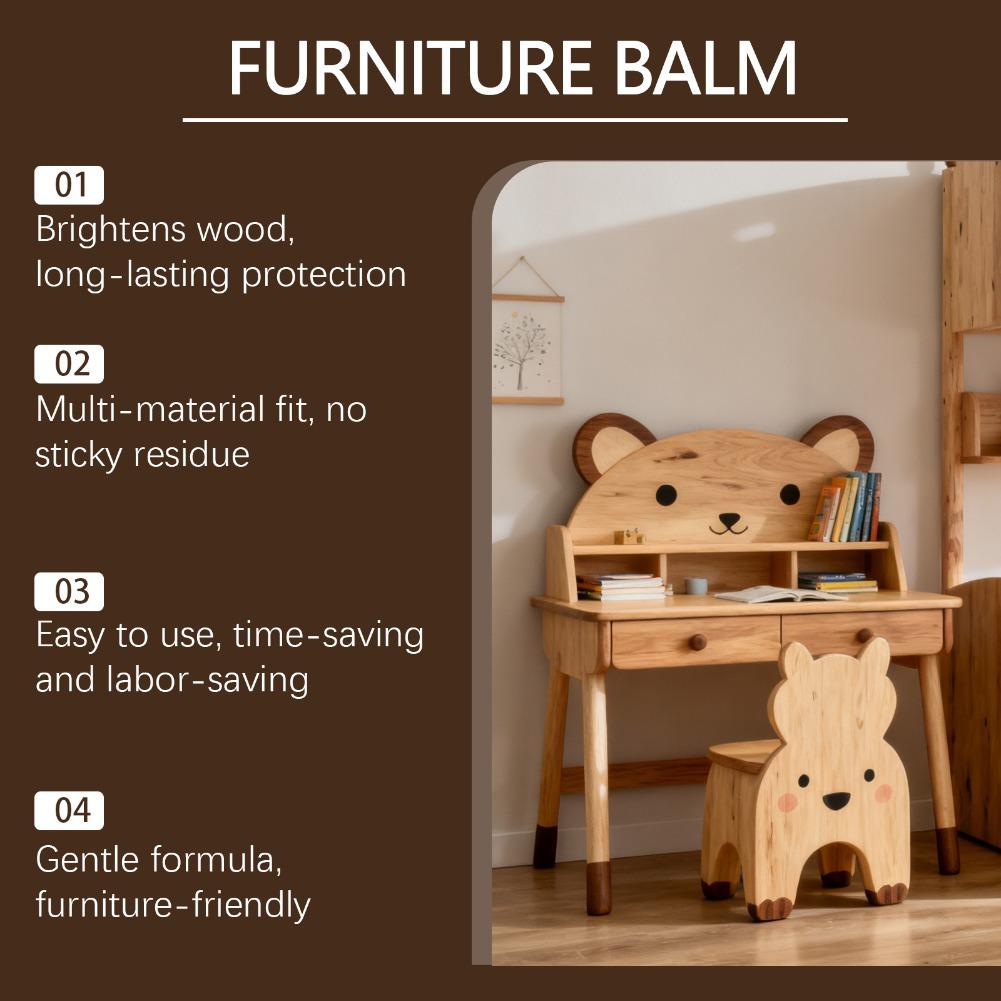 FURNITURE BALM

01
Brightens wood, long-lasting protection

02
Multi-material fit, no sticky residue

03
Easy to use, time-saving and labor-saving

04
Gentle formula, furniture-friendly